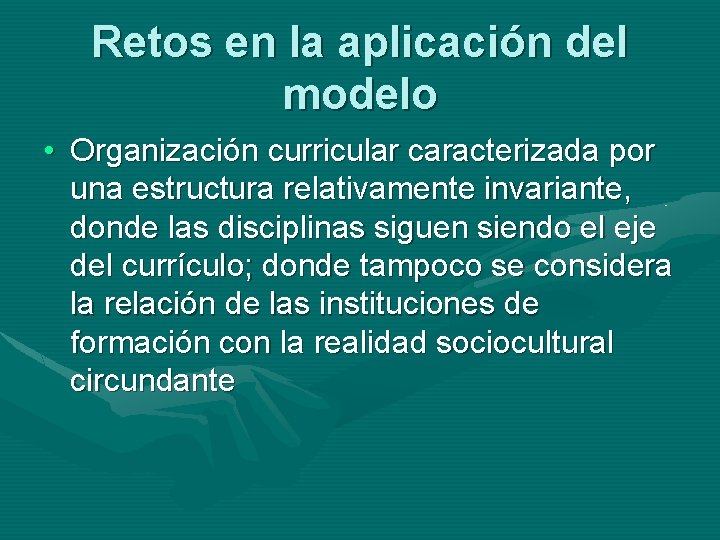 Retos en la aplicación del modelo

• Organización curricular caracterizada por una estructura relativamente invariante, donde las disciplinas siguen siendo el eje del currículo; donde tampoco se considera la relación de las instituciones de formación con la realidad sociocultural circundante